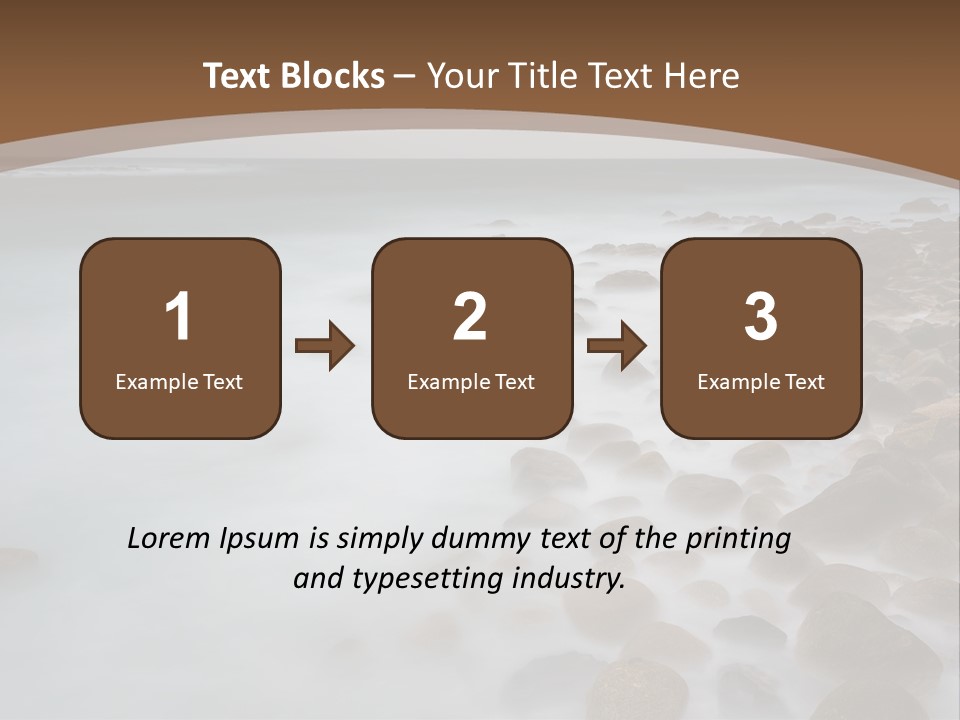 Text Blocks – Your Title Text Here

1
Example Text

2
Example Text

3
Example Text

Lorem Ipsum is simply dummy text of the printing and typesetting industry.